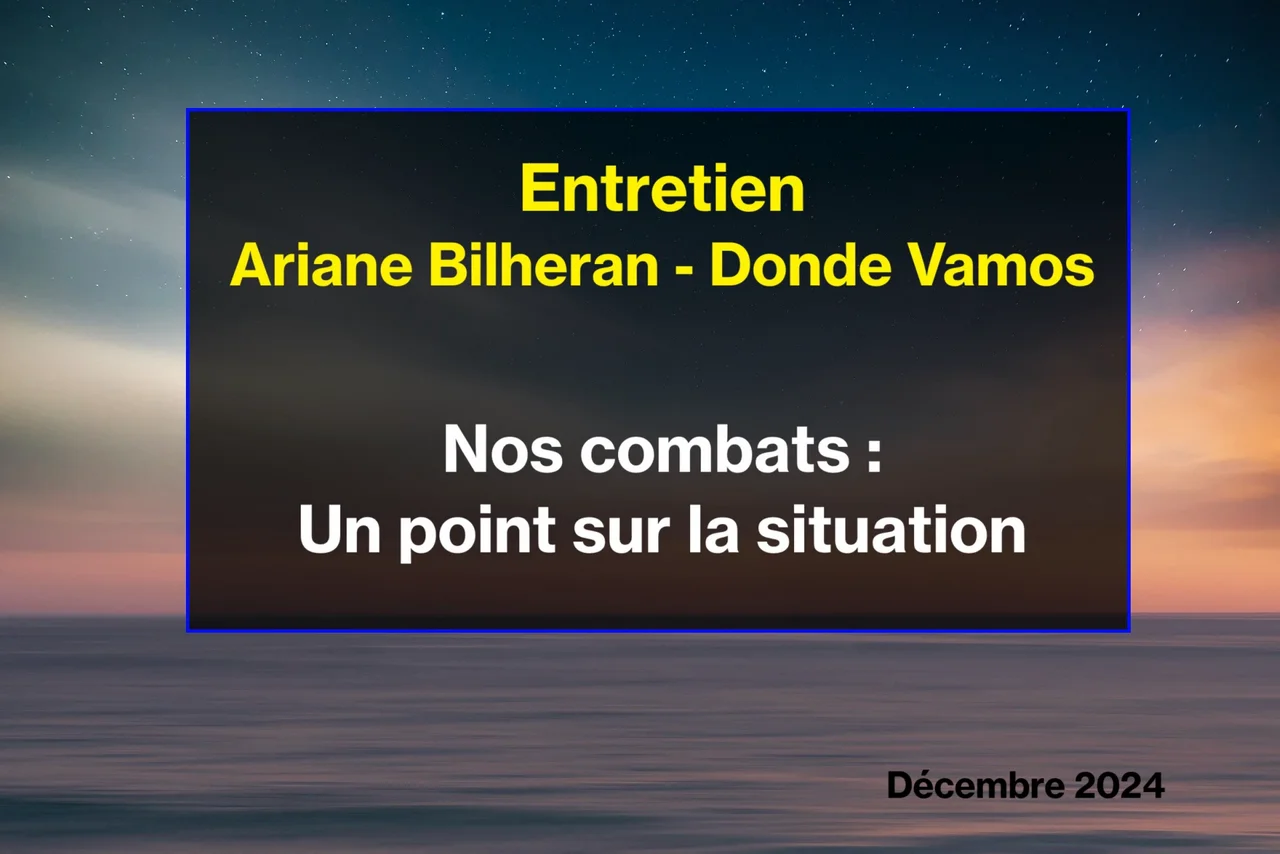 Entretien
Ariane Bilheran - Donde Vamos

Nos combats :
Un point sur la situation

Décembre 2024